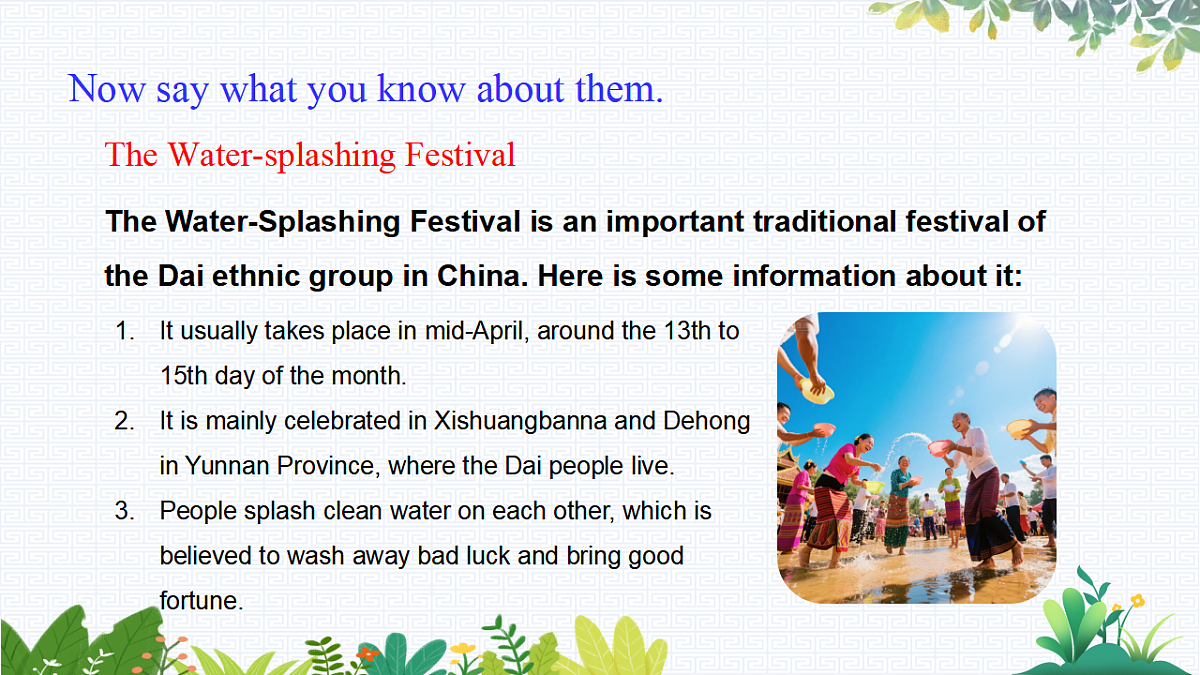 Now say what you know about them.

The Water-splashing Festival

The Water-Splashing Festival is an important traditional festival of the Dai ethnic group in China. Here is some information about it:

1. It usually takes place in mid-April, around the 13th to 15th day of the month.
2. It is mainly celebrated in Xishuangbanna and Dehong in Yunnan Province, where the Dai people live.
3. People splash clean water on each other, which is believed to wash away bad luck and bring good fortune.